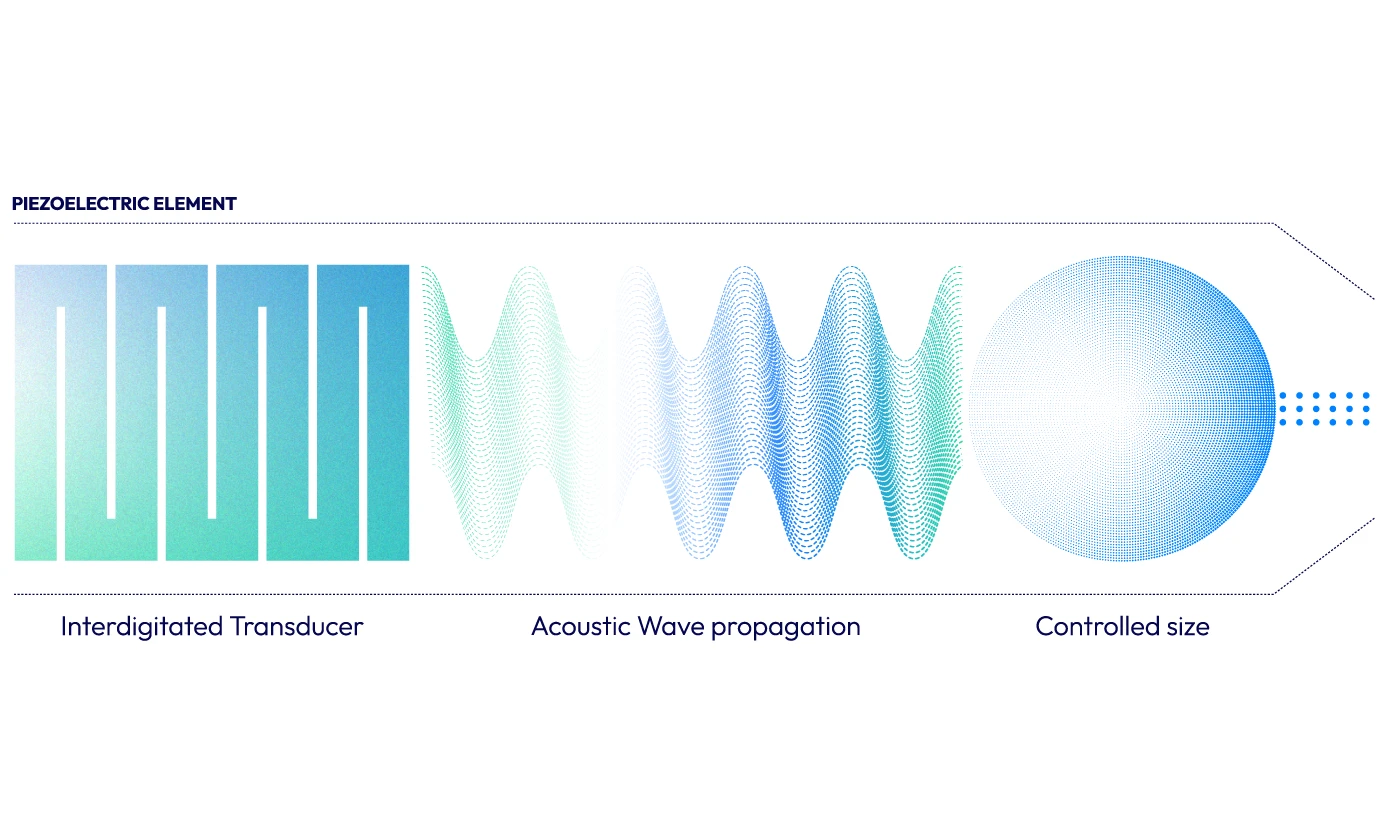 PIEZOELECTRIC ELEMENT

Interdigitated Transducer

Acoustic Wave propagation

Controlled size